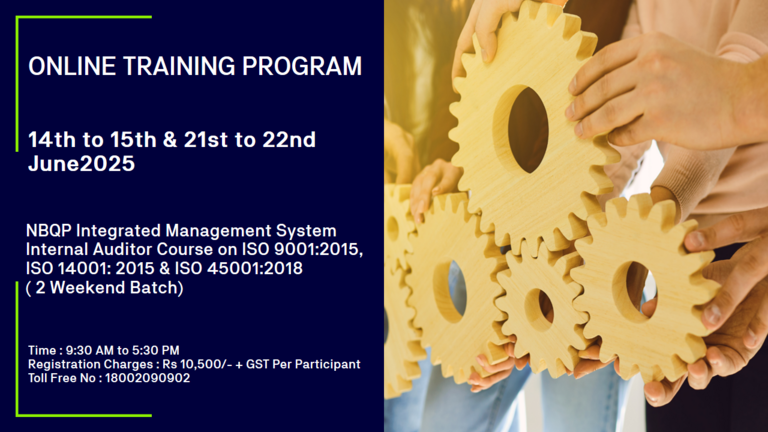 ONLINE TRAINING PROGRAM

14th to 15th & 21st to 22nd June2025

NBQP Integrated Management System Internal Auditor Course on ISO 9001:2015, ISO 14001: 2015 & ISO 45001:2018 ( 2 Weekend Batch)

Time : 9:30 AM to 5:30 PM
Registration Charges : Rs 10,500/- + GST Per Participant
Toll Free No : 18002090902